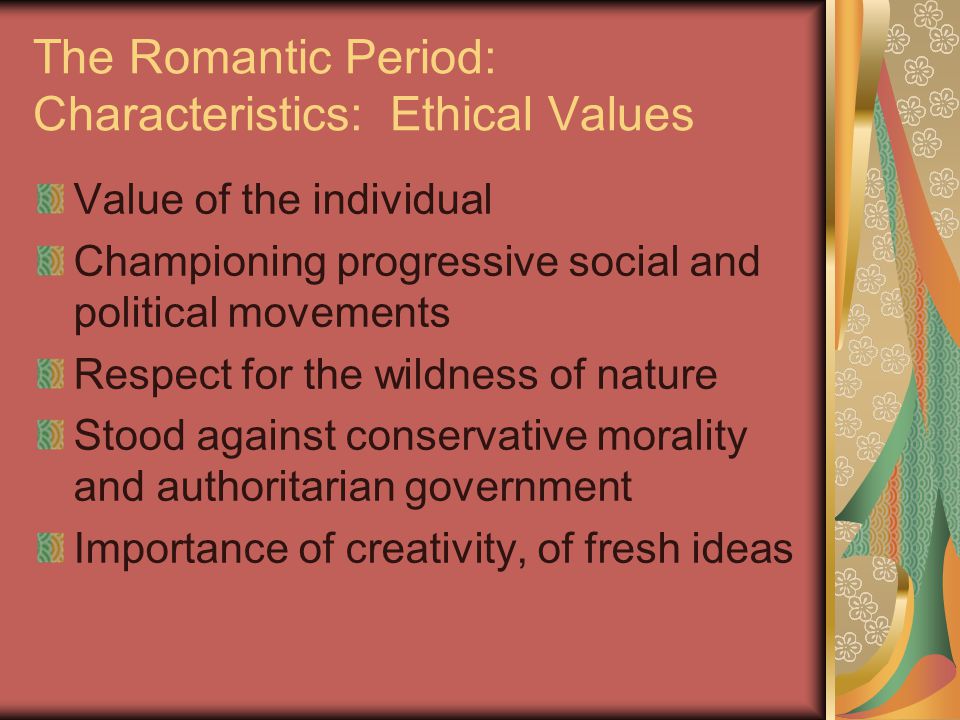 The Romantic Period: Characteristics: Ethical Values

Value of the individual

Championing progressive social and political movements

Respect for the wildness of nature

Stood against conservative morality and authoritarian government

Importance of creativity, of fresh ideas